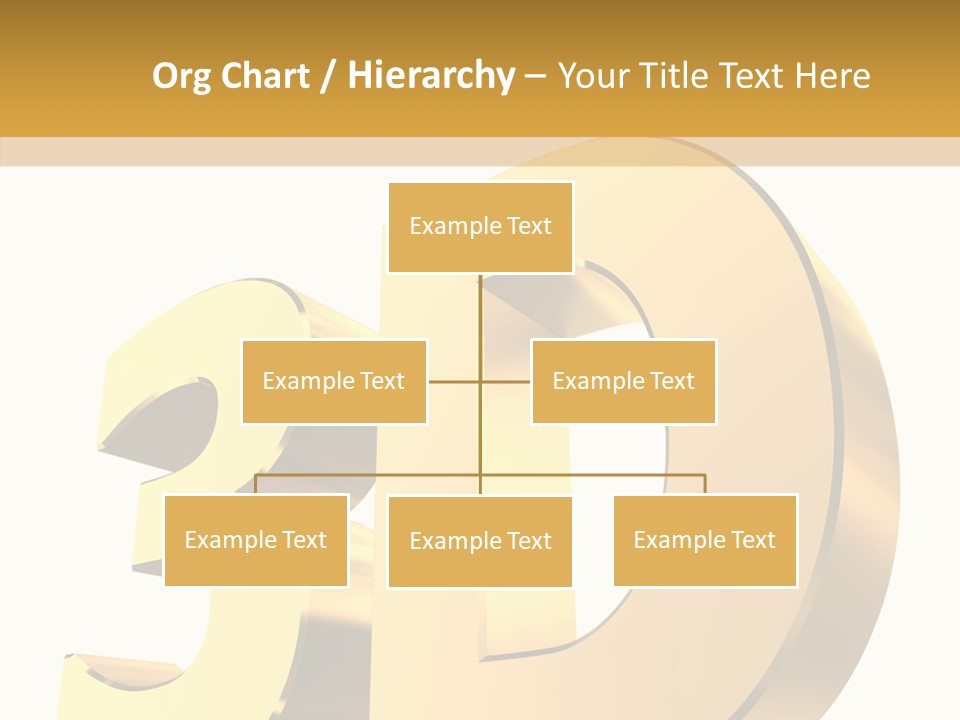 Org Chart / Hierarchy – Your Title Text Here

Example Text

Example Text

Example Text

Example Text

Example Text

Example Text